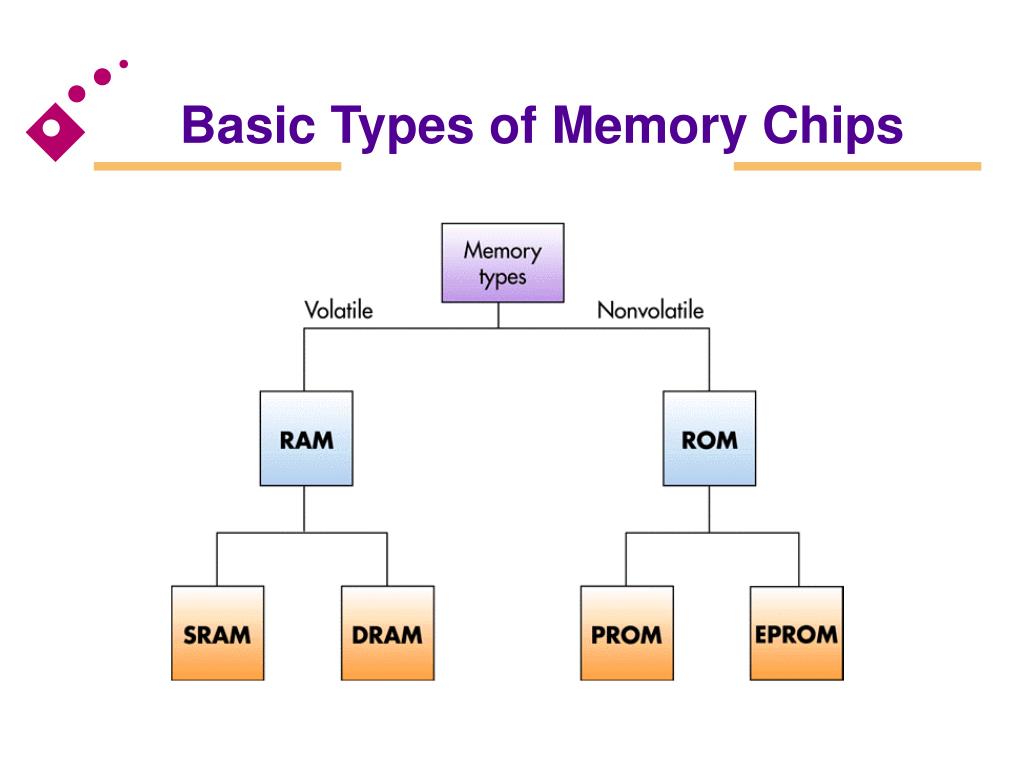 Basic Types of Memory Chips

Memory types

Volatile

Nonvolatile

RAM

ROM

SRAM

DRAM

PROM

EPROM